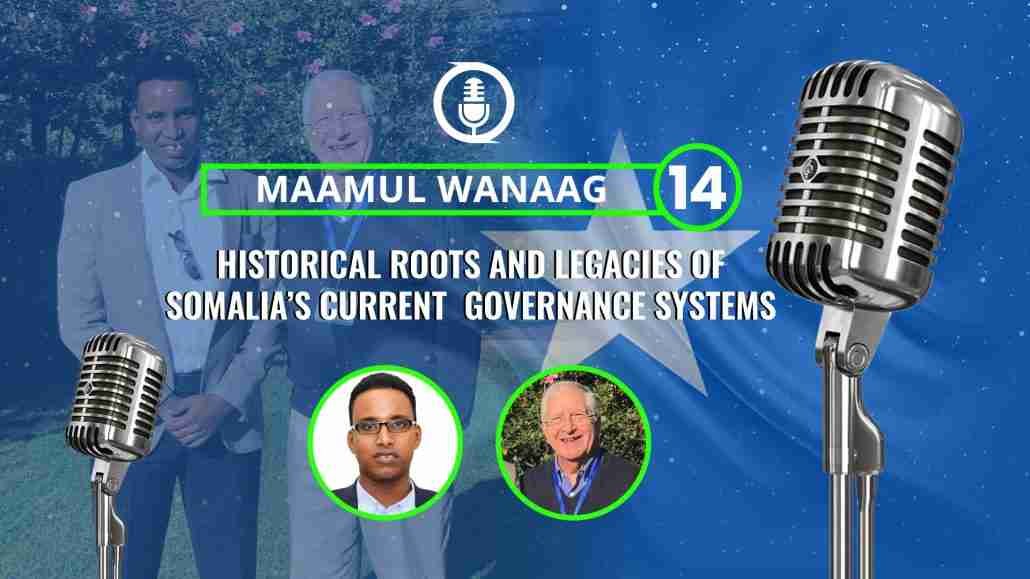 MAAMUL WANAAG 14

HISTORICAL ROOTS AND LEGACIES OF SOMALIA'S CURRENT GOVERNANCE SYSTEMS